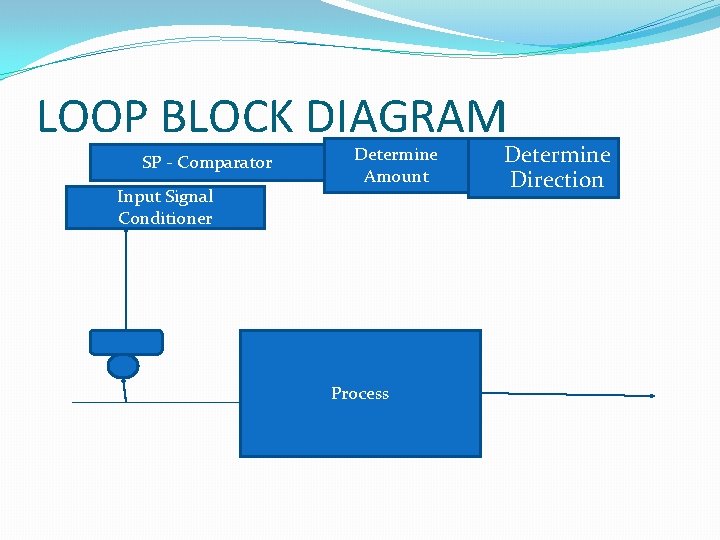 LOOP BLOCK DIAGRAM

SP - Comparator

Determine Amount

Determine Direction

Input Signal Conditioner

Process